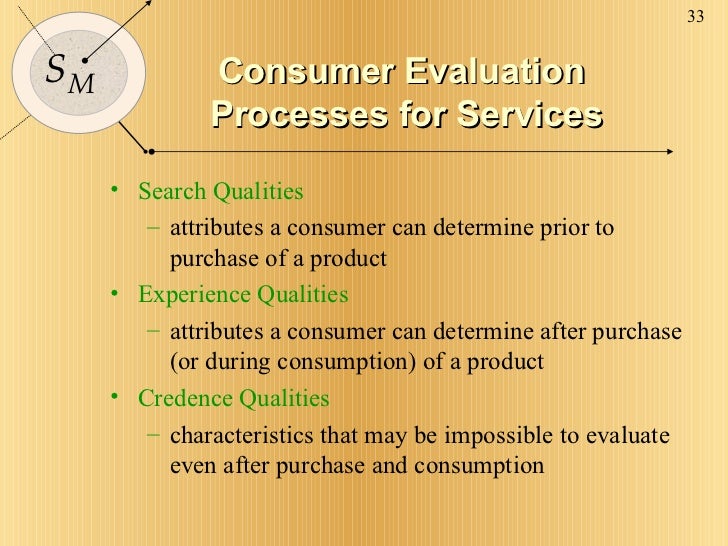 33

$S_M$

Consumer Evaluation Processes for Services

• Search Qualities
 – attributes a consumer can determine prior to purchase of a product
• Experience Qualities
 – attributes a consumer can determine after purchase (or during consumption) of a product
• Credence Qualities
 – characteristics that may be impossible to evaluate even after purchase and consumption